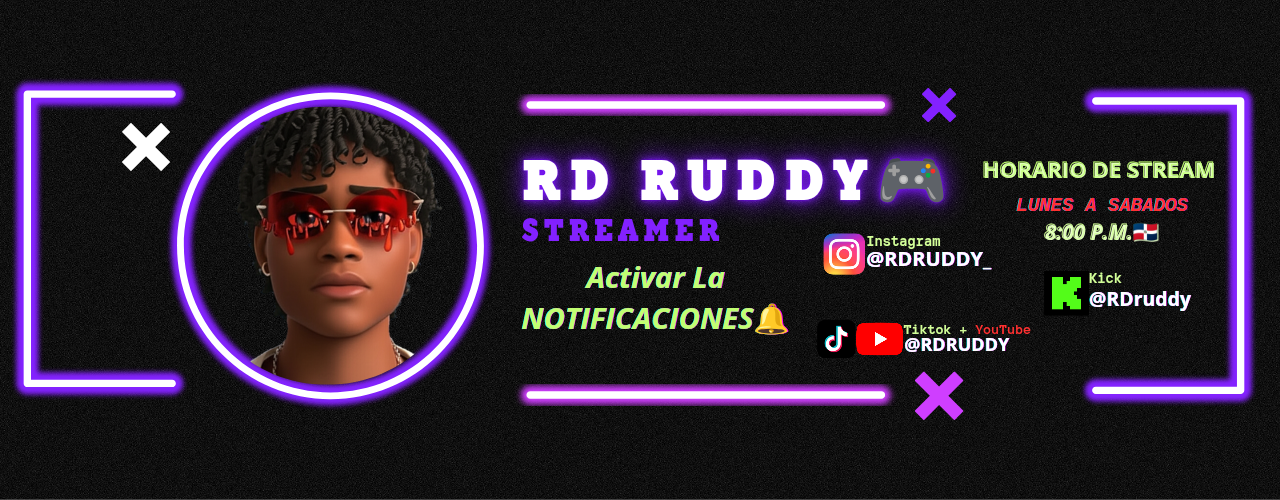 RD RUDDY🎮
STREAMER

Activar La NOTIFICACIONES🔔

Instagram
@RDRUDDY_

Tiktok + YouTube
@RDRUDDY

HORARIO DE STREAM
LUNES A SABADOS
8:00 P.M.🇩🇴

Kick
@RDruddy